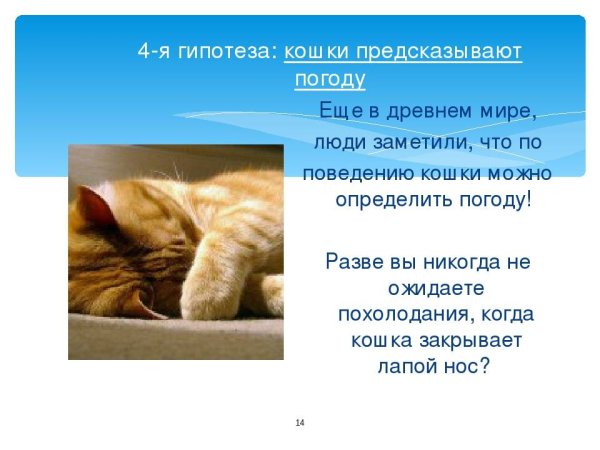 4-я гипотеза: кошки предсказывают погоду

Еще в древнем мире, люди заметили, что по поведению кошки можно определить погоду!

Разве вы никогда не ожидаете похолодания, когда кошка закрывает лапой нос?

14